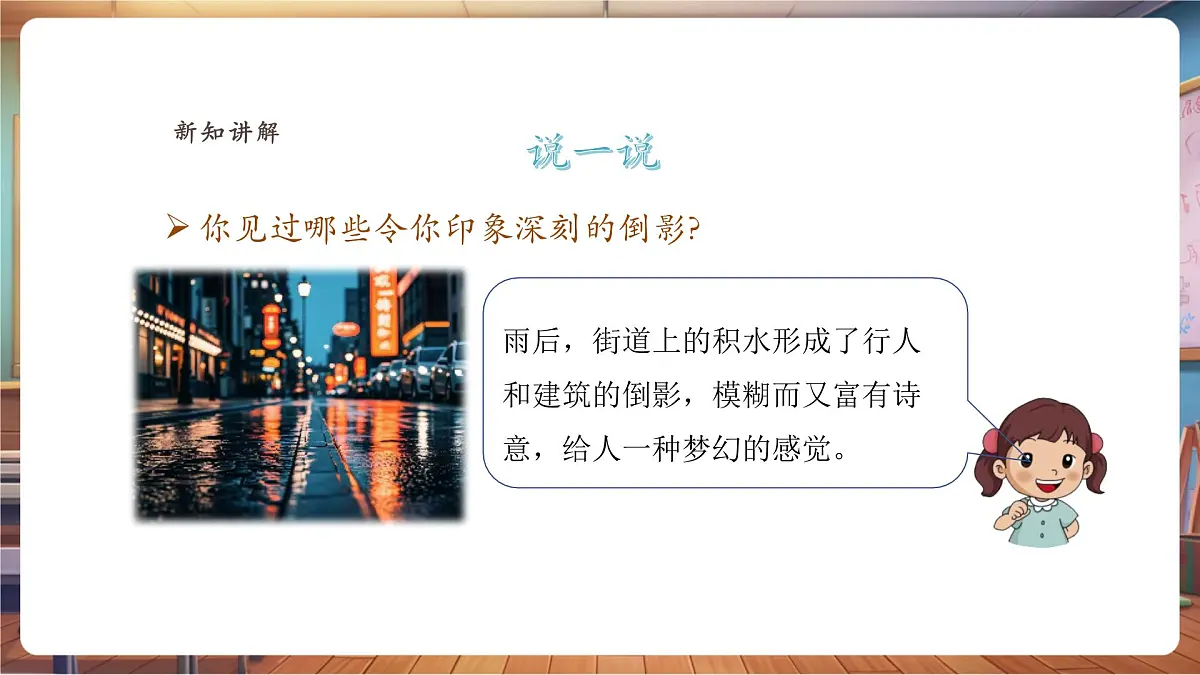 新知讲解

说一说

➢ 你见过哪些令你印象深刻的倒影?

雨后，街道上的积水形成了行人和建筑的倒影，模糊而又富有诗意，给人一种梦幻的感觉。